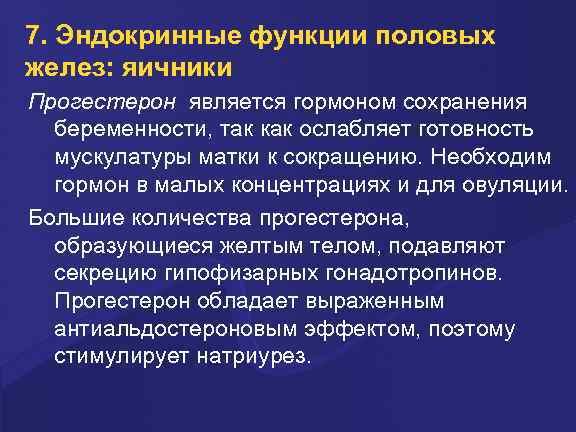 7. Эндокринные функции половых желез: яичники

Прогестерон является гормоном сохранения беременности, так как ослабляет готовность мускулатуры матки к сокращению. Необходим гормон в малых концентрациях и для овуляции.

Большие количества прогестерона, образующиеся желтым телом, подавляют секрецию гипофизарных гонадотропинов. Прогестерон обладает выраженным антиальдостероновым эффектом, поэтому стимулирует натриурез.